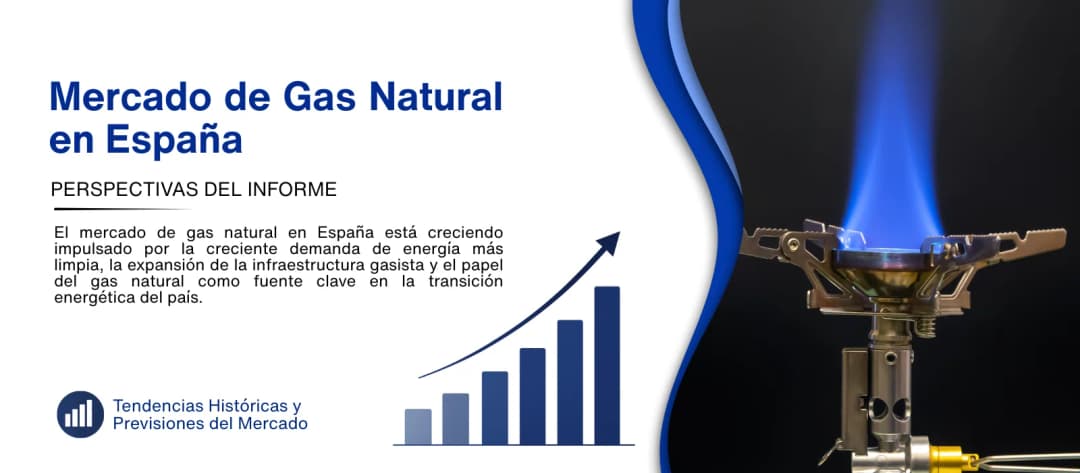 Mercado de Gas Natural en España

PERSPECTIVAS DEL INFORME

El mercado de gas natural en España está creciendo impulsado por la creciente demanda de energía más limpia, la expansión de la infraestructura gasista y el papel del gas natural como fuente clave en la transición energética del país.

Tendencias Históricas y Previsiones del Mercado